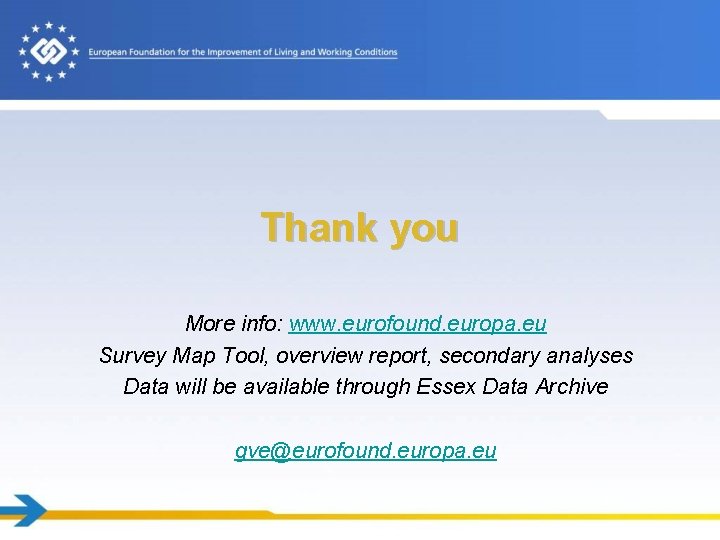 European Foundation for the Improvement of Living and Working Conditions

Thank you

More info: www.eurofound.europa.eu
Survey Map Tool, overview report, secondary analyses
Data will be available through Essex Data Archive

gve@eurofound.europa.eu